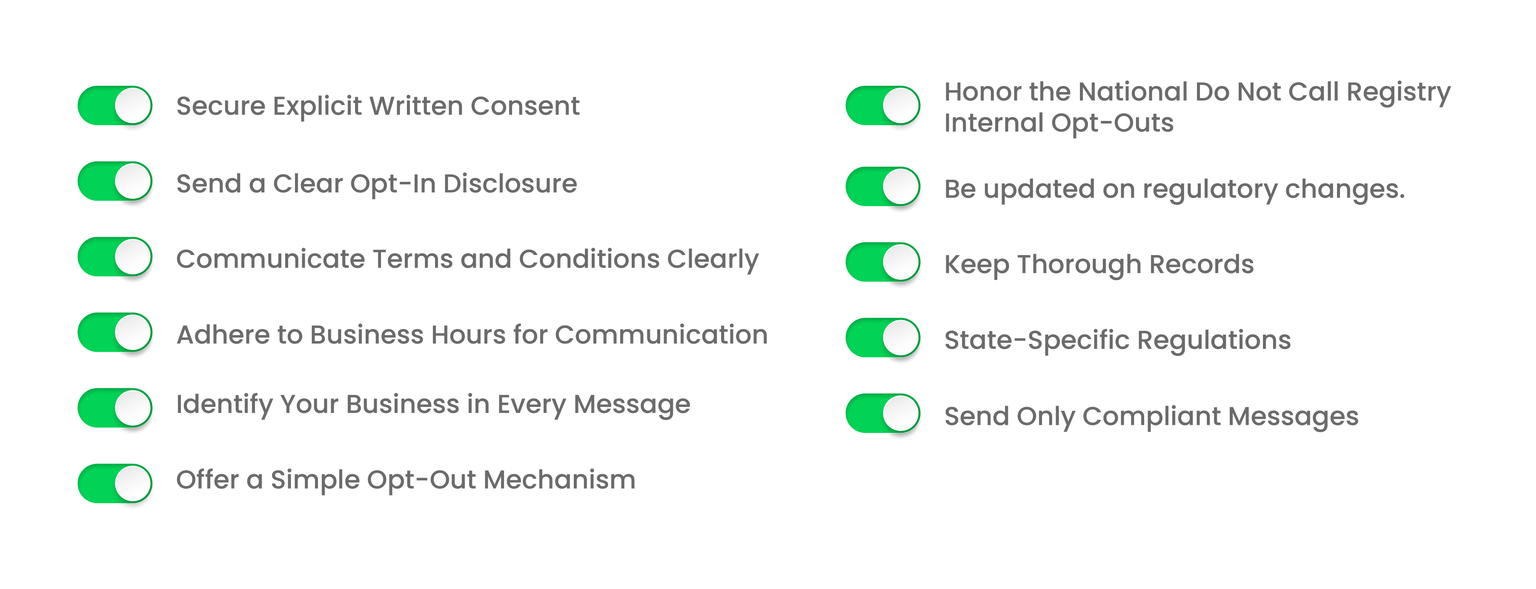 Secure Explicit Written Consent

Send a Clear Opt-In Disclosure

Communicate Terms and Conditions Clearly

Adhere to Business Hours for Communication

Identify Your Business in Every Message

Offer a Simple Opt-Out Mechanism

Honor the National Do Not Call Registry Internal Opt-Outs

Be updated on regulatory changes.

Keep Thorough Records

State-Specific Regulations

Send Only Compliant Messages